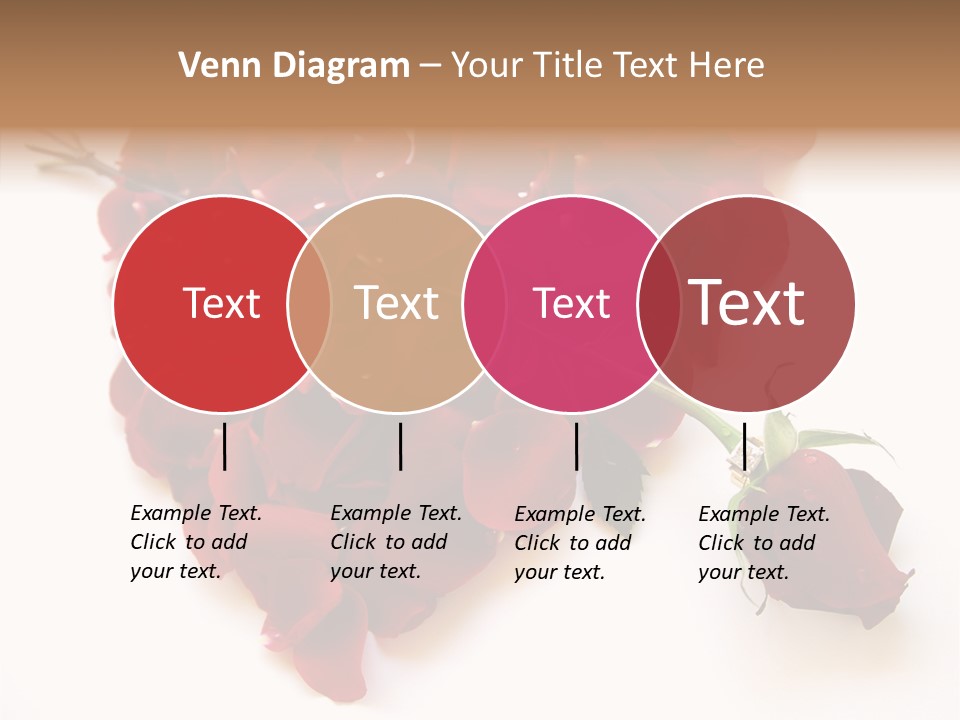 Venn Diagram – Your Title Text Here

Text

Text

Text

Text

Example Text. Click to add your text.

Example Text. Click to add your text.

Example Text. Click to add your text.

Example Text. Click to add your text.